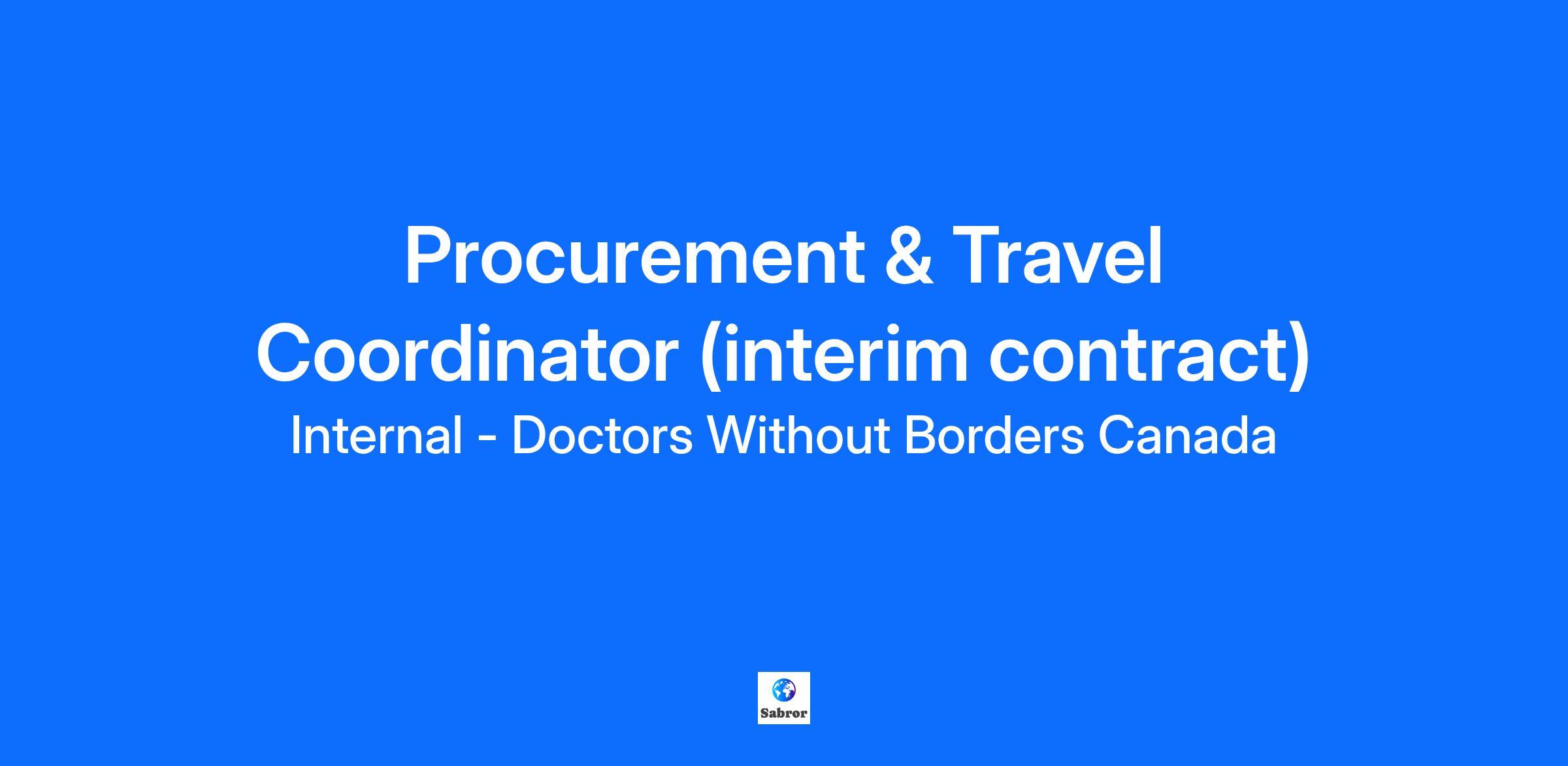 Procurement & Travel Coordinator (interim contract)
Internal - Doctors Without Borders Canada

Sabror